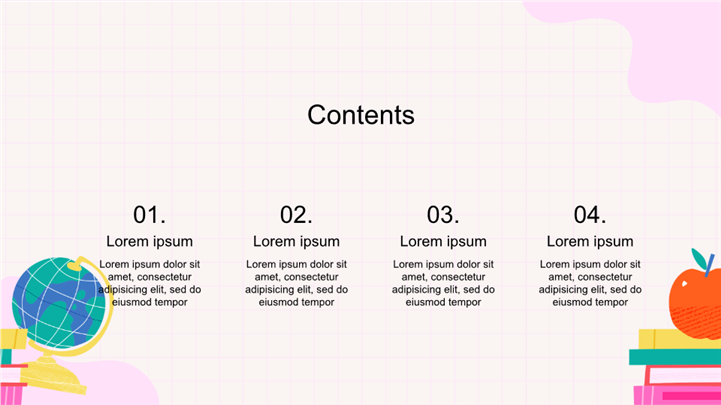 Contents

01.
Lorem ipsum
Lorem ipsum dolor sit amet, consectetur adipisicing elit, sed do eiusmod tempor

02.
Lorem ipsum
Lorem ipsum dolor sit amet, consectetur adipisicing elit, sed do eiusmod tempor

03.
Lorem ipsum
Lorem ipsum dolor sit amet, consectetur adipisicing elit, sed do eiusmod tempor

04.
Lorem ipsum
Lorem ipsum dolor sit amet, consectetur adipisicing elit, sed do eiusmod tempor